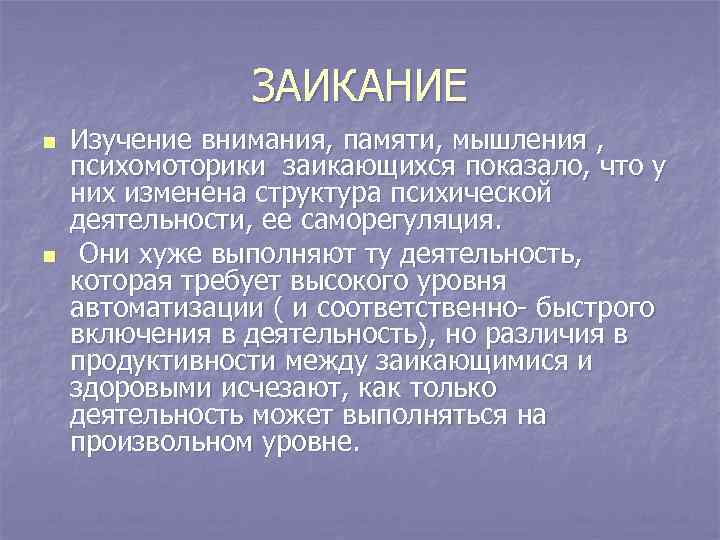 ЗАИКАНИЕ

Изучение внимания, памяти, мышления , психомоторики заикающихся показало, что у них изменена структура психической деятельности, ее саморегуляция.

Они хуже выполняют ту деятельность, которая требует высокого уровня автоматизации ( и соответственно- быстрого включения в деятельность), но различия в продуктивности между заикающимися и здоровыми исчезают, как только деятельность может выполняться на произвольном уровне.